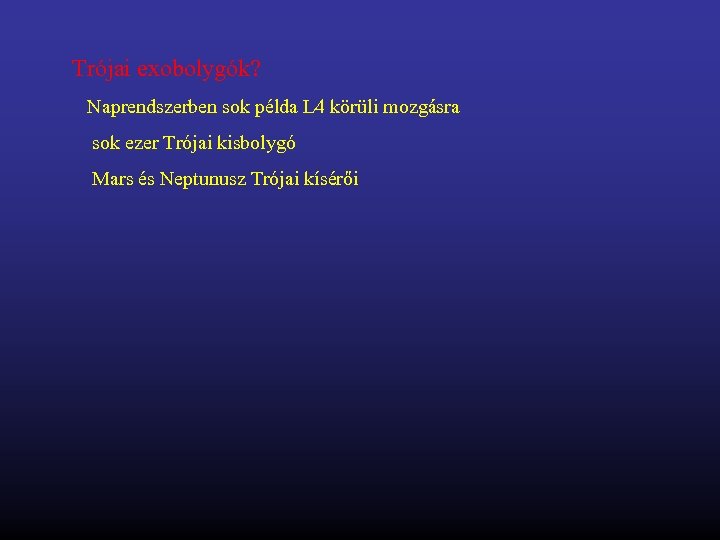 Trójai exobolygók?

Naprendszerben sok példa L4 körüli mozgásra

sok ezer Trójai kisbolygó

Mars és Neptunusz Trójai kísérői